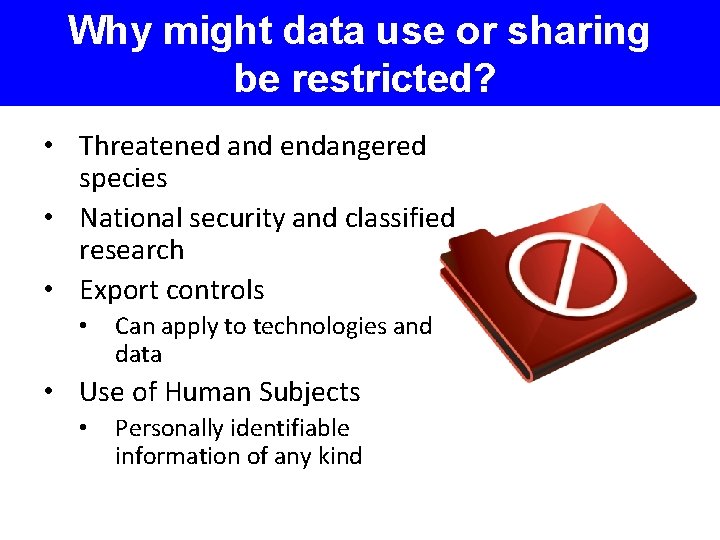 Why might data use or sharing be restricted?

• Threatened and endangered species
• National security and classified research
• Export controls
 • Can apply to technologies and data
• Use of Human Subjects
 • Personally identifiable information of any kind